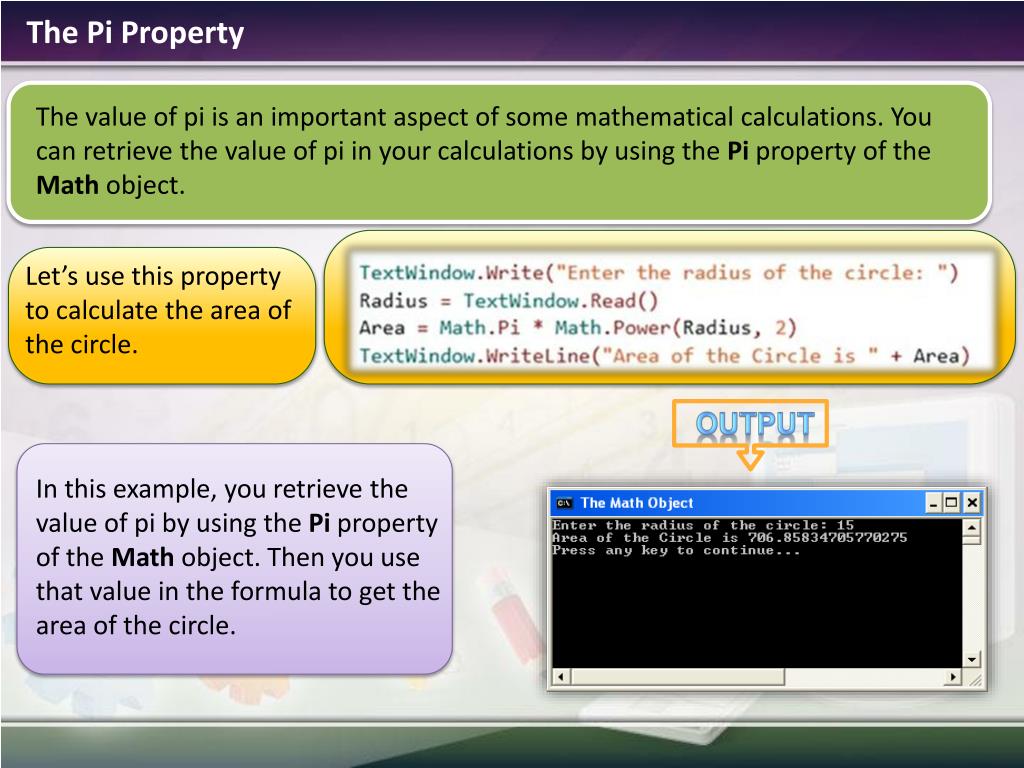 The Pi Property

The value of pi is an important aspect of some mathematical calculations. You can retrieve the value of pi in your calculations by using the **Pi** property of the **Math** object.

Let's use this property to calculate the area of the circle.

TextWindow.Write("Enter the radius of the circle: ")
Radius = TextWindow.Read()
Area = Math.Pi * Math.Power(Radius, 2)
TextWindow.WriteLine("Area of the Circle is " + Area)

OUTPUT

In this example, you retrieve the value of pi by using the **Pi** property of the **Math** object. Then you use that value in the formula to get the area of the circle.

The Math Object

Enter the radius of the circle: 15
Area of the Circle is 706.85834705770275
Press any key to continue...